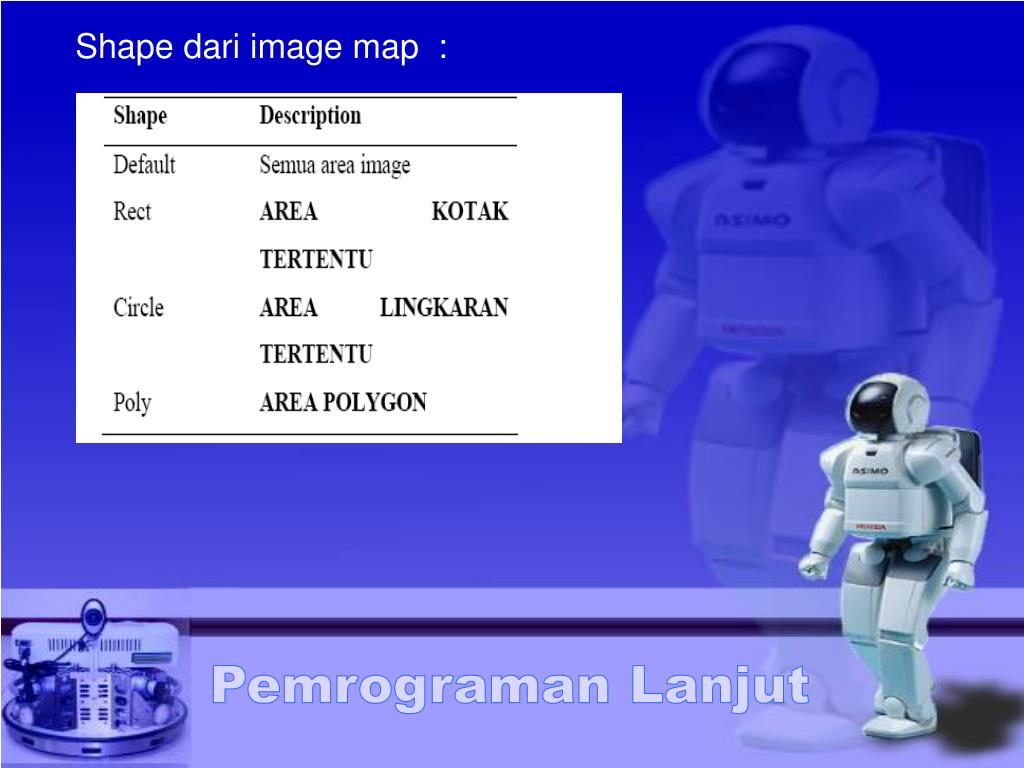 Shape dari image map :

| Shape | Description |
|---|---|
| Default | Semua area image |
| Rect | AREA KOTAK TERTENTU |
| Circle | AREA LINGKARAN TERTENTU |
| Poly | AREA POLYGON |

ASIMO

HONDA

ASIMO

HONDA

Pemrograman Lanjut